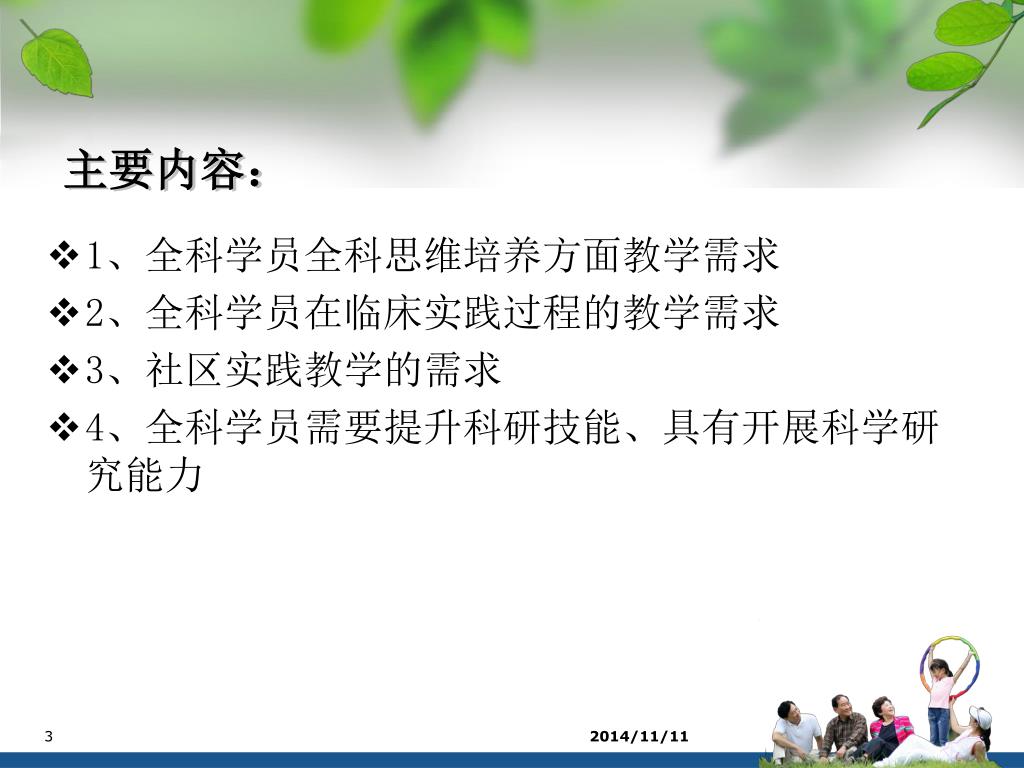 主要内容：

❖1、全科学员全科思维培养方面教学需求

❖2、全科学员在临床实践过程的教学需求

❖3、社区实践教学的需求

❖4、全科学员需要提升科研技能、具有开展科学研究能力

3

2014/11/11